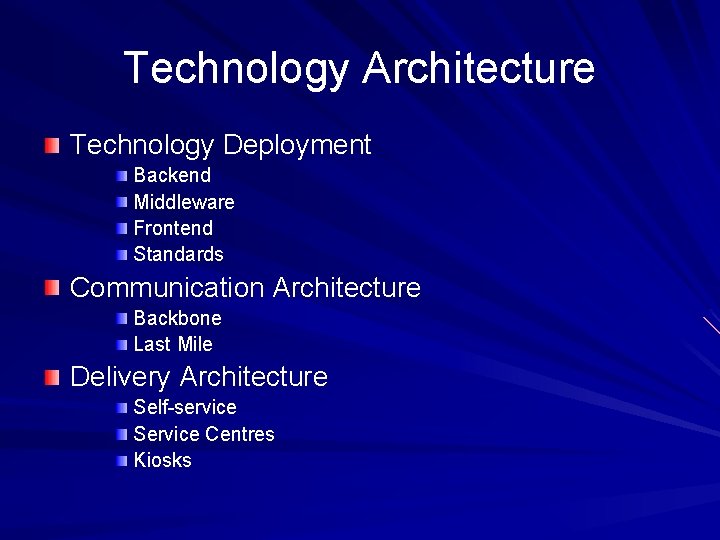 Technology Architecture

Technology Deployment
Backend
Middleware
Frontend
Standards

Communication Architecture
Backbone
Last Mile

Delivery Architecture
Self-service
Service Centres
Kiosks